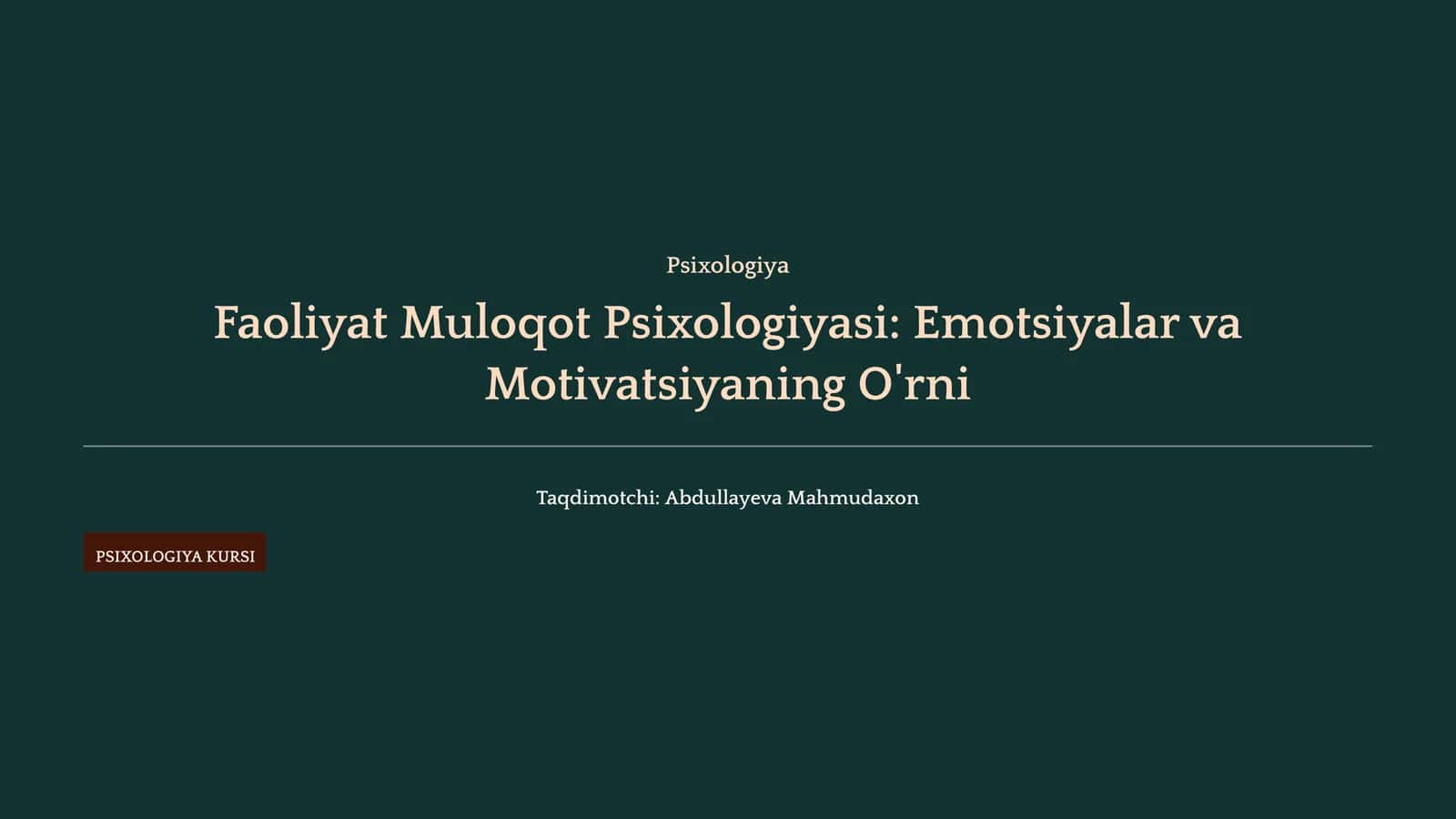 Psixologiya

Faoliyat Muloqot Psixologiyasi: Emotsiyalar va Motivatsiyaning O'rni

Taqdimotchi: Abdullayeva Mahmudaxon

PSIXOLOGIYA KURSI